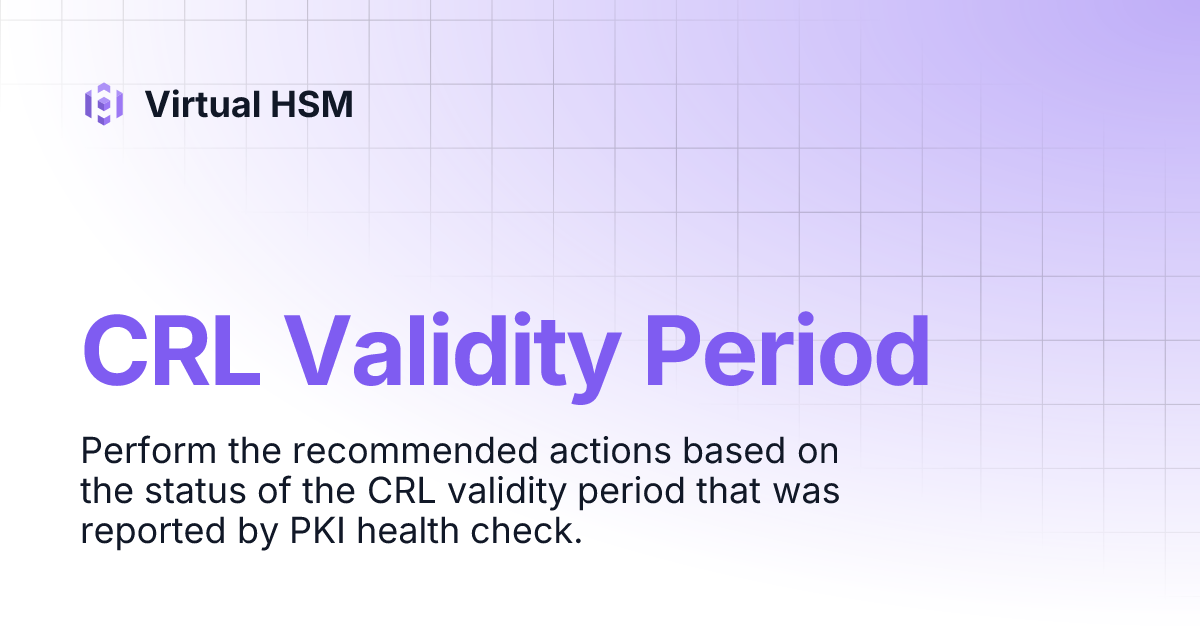 Virtual HSM

CRL Validity Period

Perform the recommended actions based on the status of the CRL validity period that was reported by PKI health check.